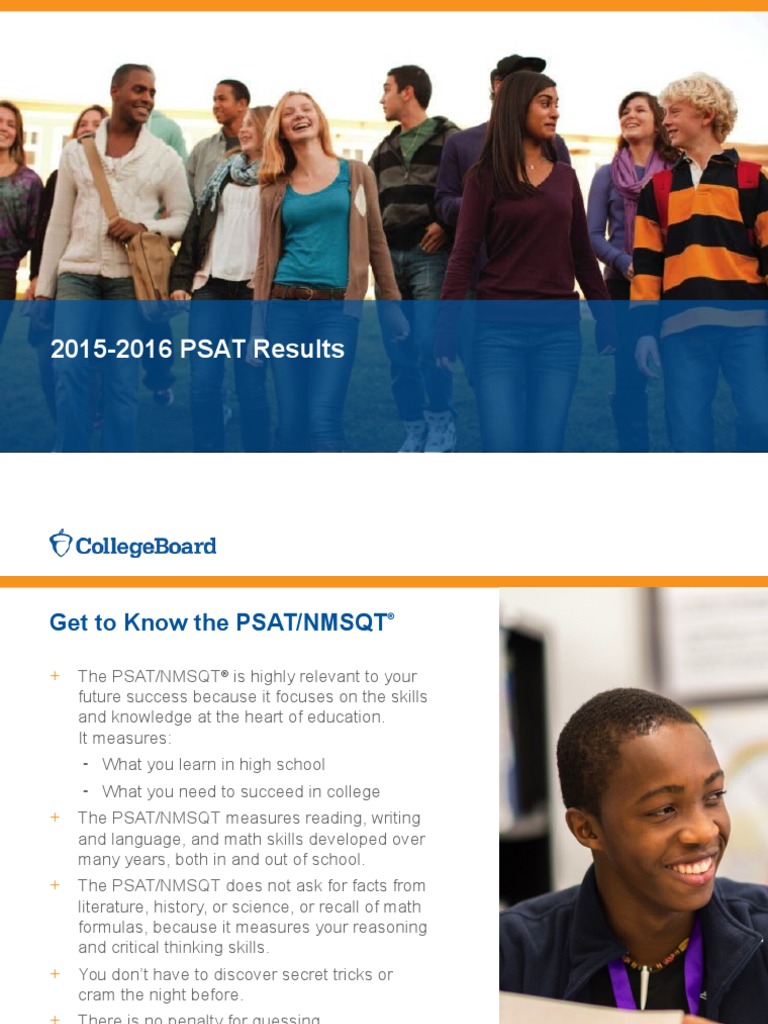 2015-2016 PSAT Results

CollegeBoard

Get to Know the PSAT/NMSQT®

+ The PSAT/NMSQT® is highly relevant to your future success because it focuses on the skills and knowledge at the heart of education. It measures:
- What you learn in high school
- What you need to succeed in college
+ The PSAT/NMSQT measures reading, writing and language, and math skills developed over many years, both in and out of school.
+ The PSAT/NMSQT does not ask for facts from literature, history, or science, or recall of math formulas, because it measures your reasoning and critical thinking skills.
+ You don't have to discover secret tricks or cram the night before.
+ There is no penalty for guessing.